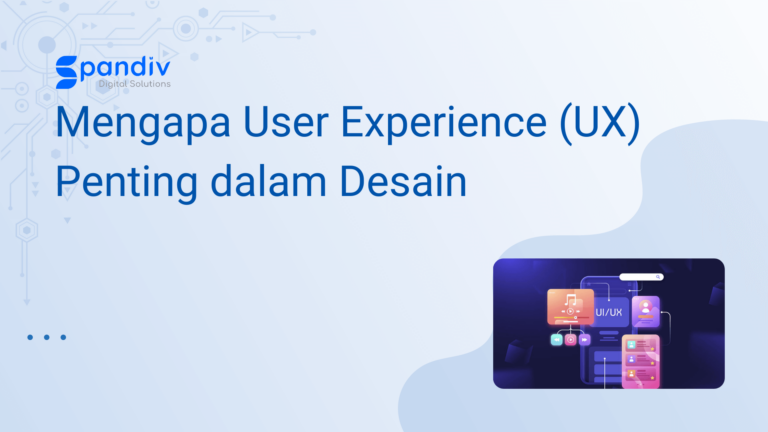 Spandiv
Digital Solutions

Mengapa User Experience (UX) Penting dalam Desain

UI/UX